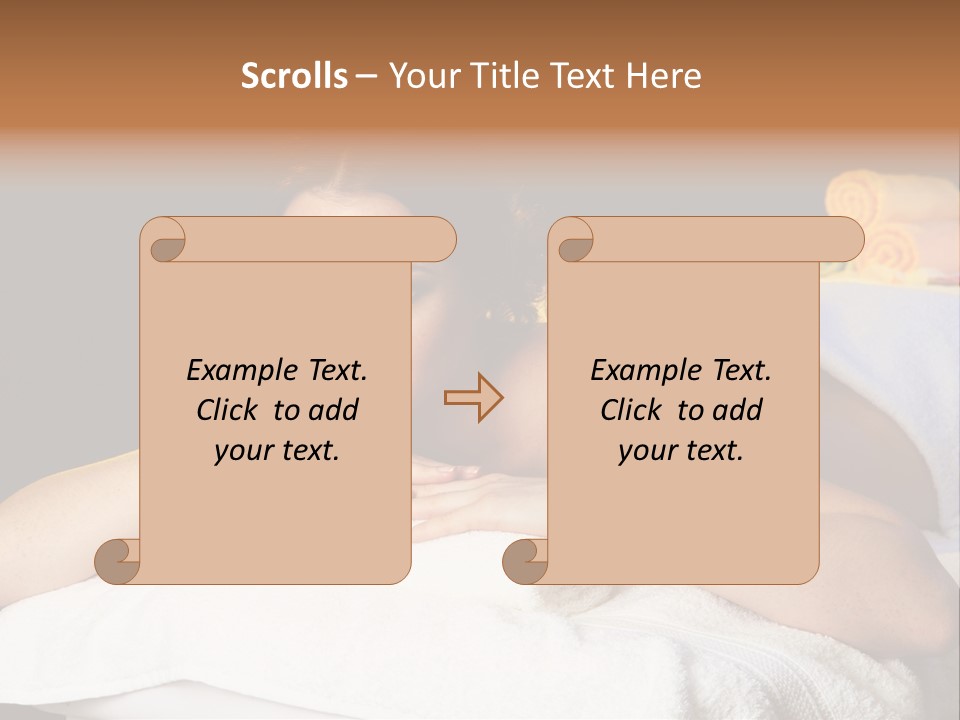 Scrolls – Your Title Text Here

Example Text. Click to add your text.

Example Text. Click to add your text.